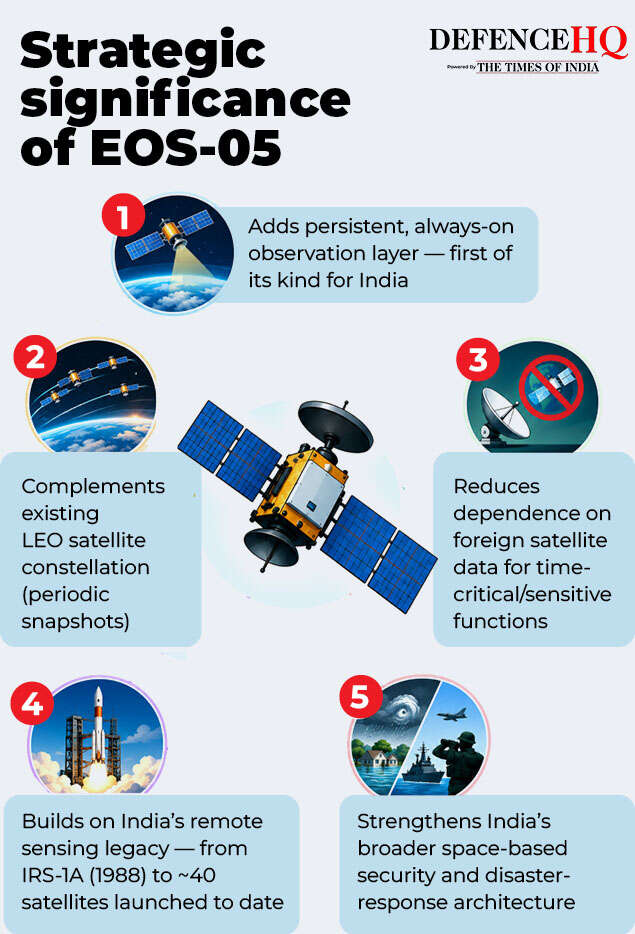 Strategic significance of EOS-05

DEFENCEHQ
Powered By THE TIMES OF INDIA

1
Adds persistent, always-on observation layer — first of its kind for India

2
Complements existing LEO satellite constellation (periodic snapshots)

3
Reduces dependence on foreign satellite data for time-critical/sensitive functions

4
Builds on India's remote sensing legacy — from IRS-1A (1988) to ~40 satellites launched to date

5
Strengthens India's broader space-based security and disaster-response architecture